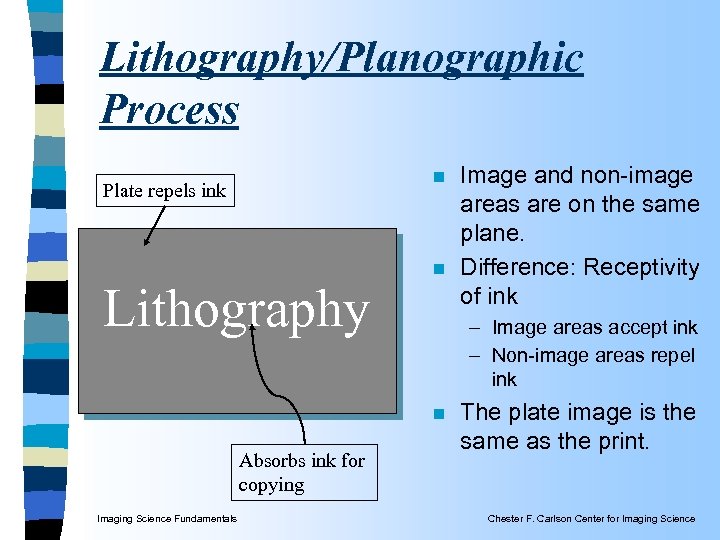 Lithography/Planographic Process

Plate repels ink

Lithography

Absorbs ink for copying

- Image and non-image areas are on the same plane.
- Difference: Receptivity of ink
  – Image areas accept ink
  – Non-image areas repel ink
- The plate image is the same as the print.

Imaging Science Fundamentals

Chester F. Carlson Center for Imaging Science